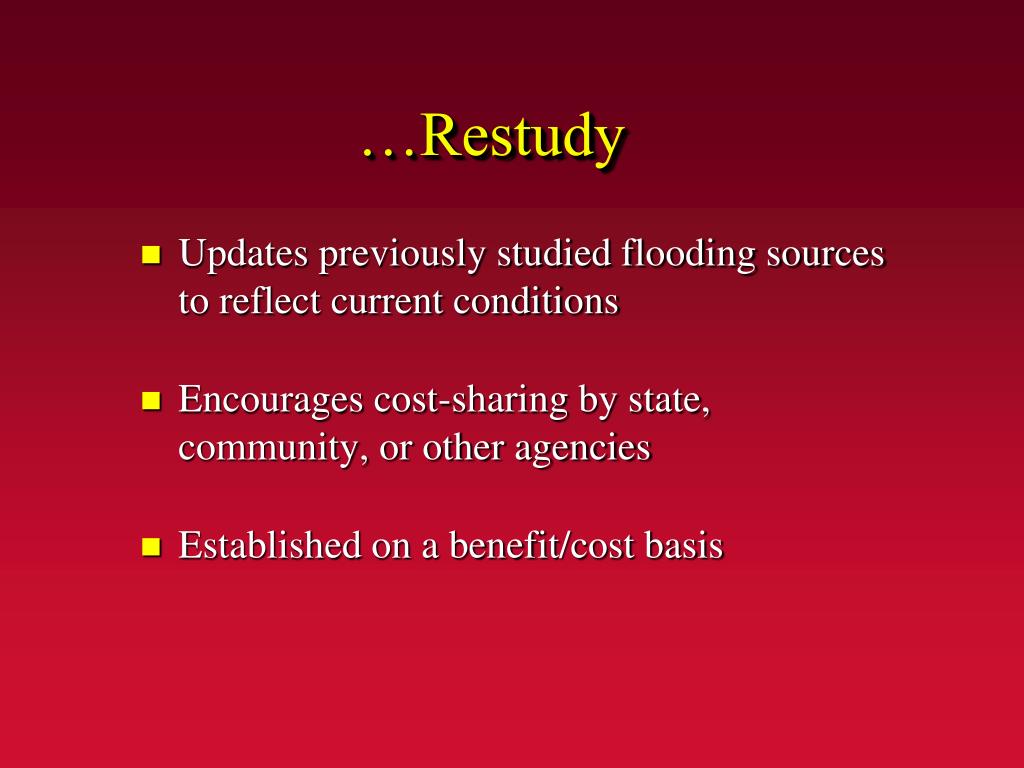 …Restudy

- Updates previously studied flooding sources to reflect current conditions

- Encourages cost-sharing by state, community, or other agencies

- Established on a benefit/cost basis